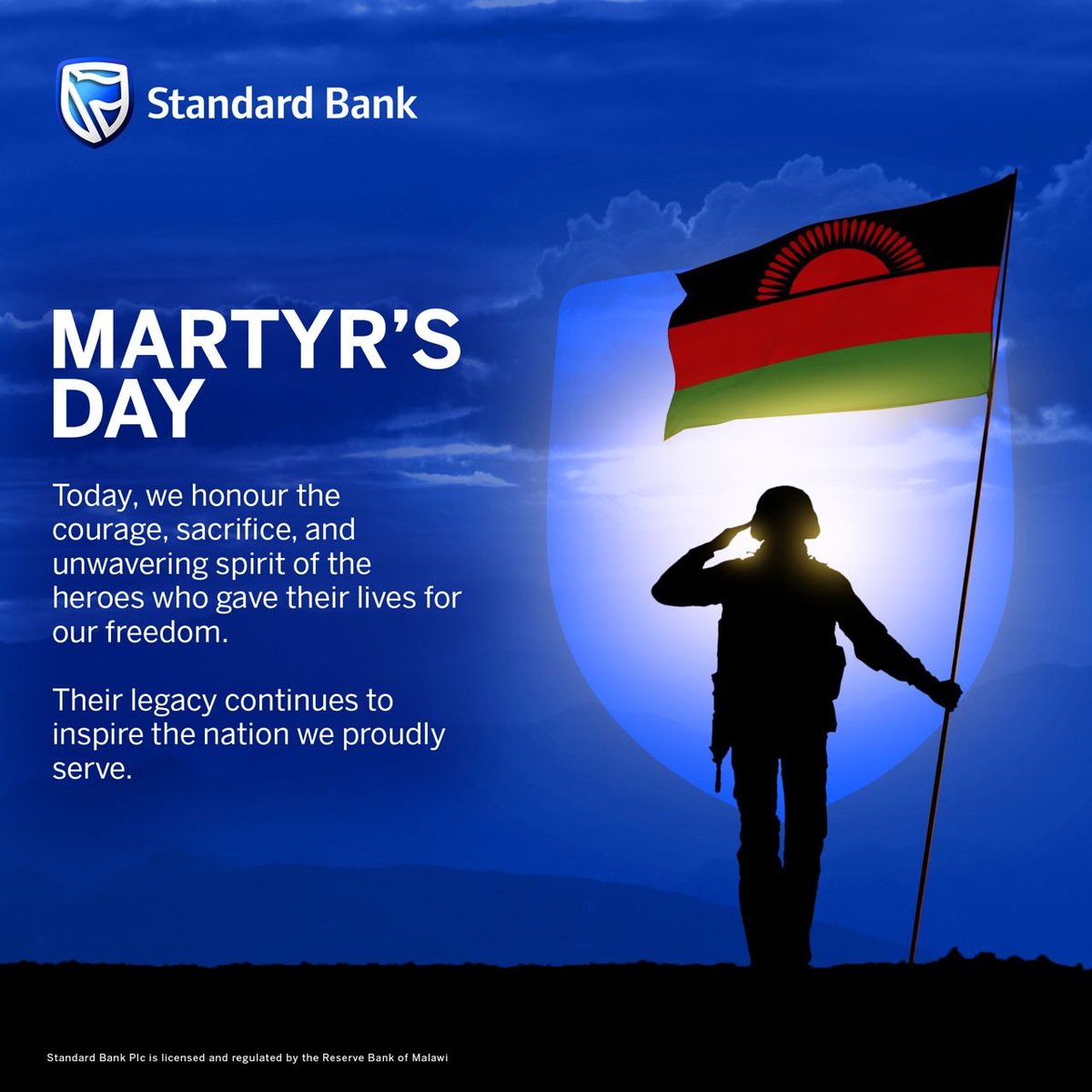 Standard Bank

MARTYR'S DAY

Today, we honour the courage, sacrifice, and unwavering spirit of the heroes who gave their lives for our freedom.

Their legacy continues to inspire the nation we proudly serve.

Standard Bank Plc is licensed and regulated by the Reserve Bank of Malawi